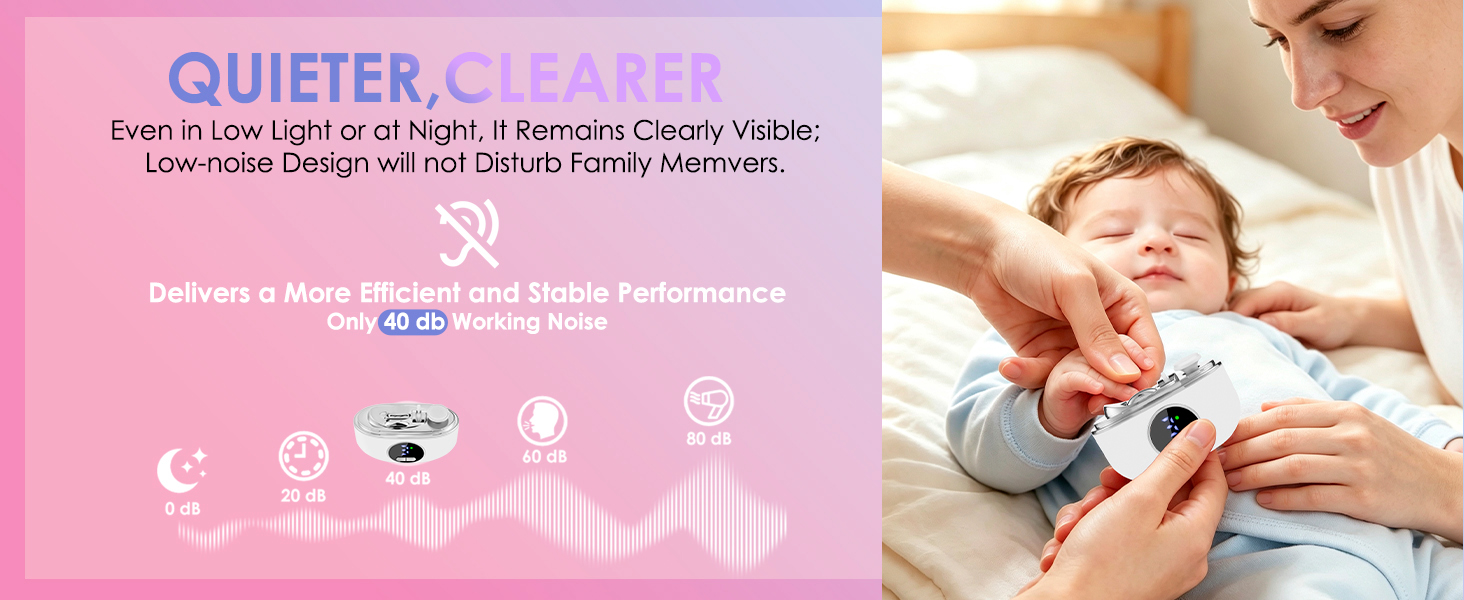 QUIETER,CLEARER

Even in Low Light or at Night, It Remains Clearly Visible; Low-noise Design will not Disturb Family Memvers.

Delivers a More Efficient and Stable Performance
Only 40 db Working Noise

0 dB
20 dB
40 dB
60 dB
80 dB